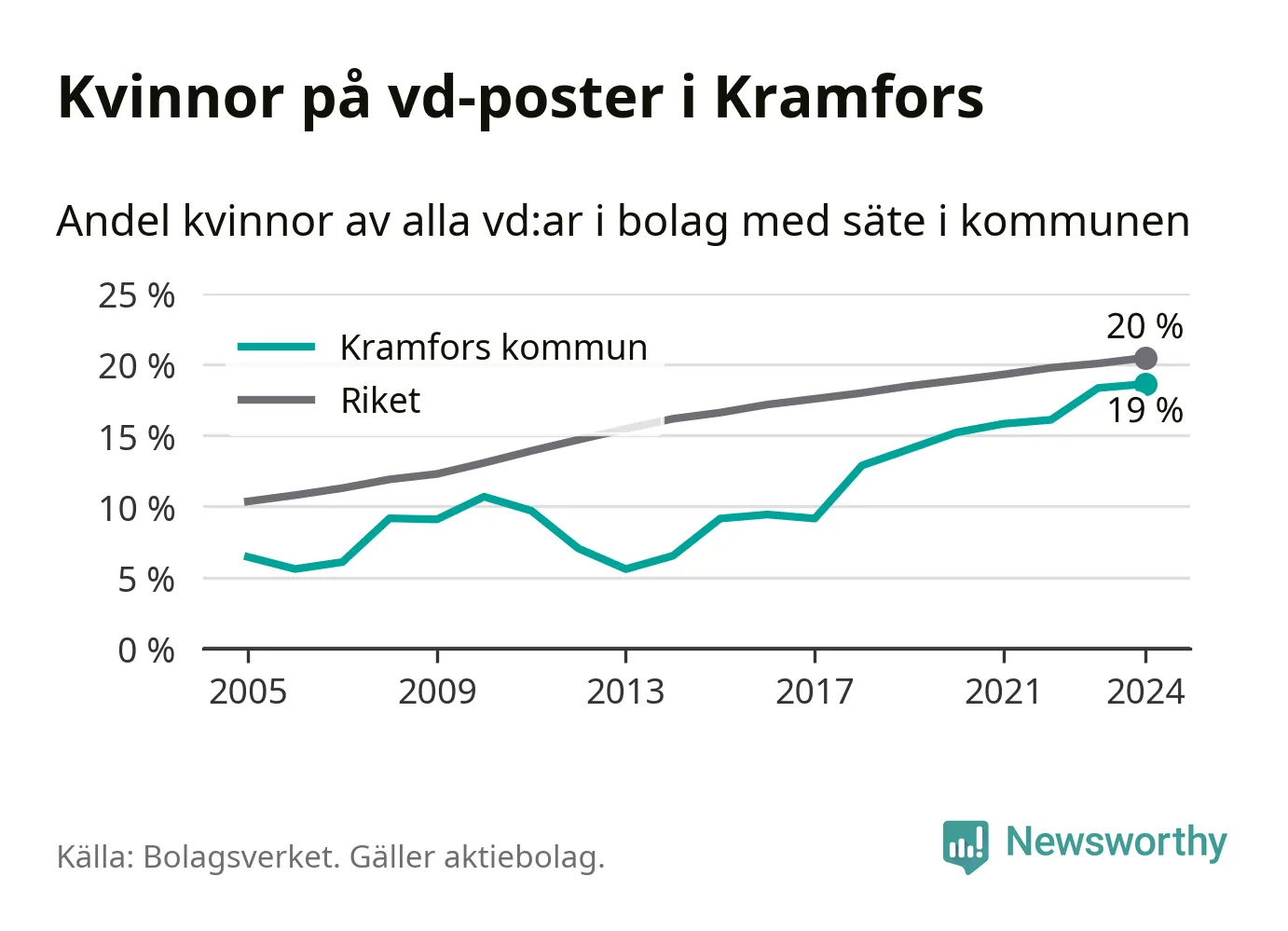 Kvinnor på vd-poster i Kramfors

Andel kvinnor av alla vd:ar i bolag med säte i kommunen

25 %
20 %
15 %
10 %
5 %
0 %

Kramfors kommun
Riket

20 %
19 %

2005
2009
2013
2017
2021
2024

Källa: Bolagsverket. Gäller aktiebolag.

Newsworthy